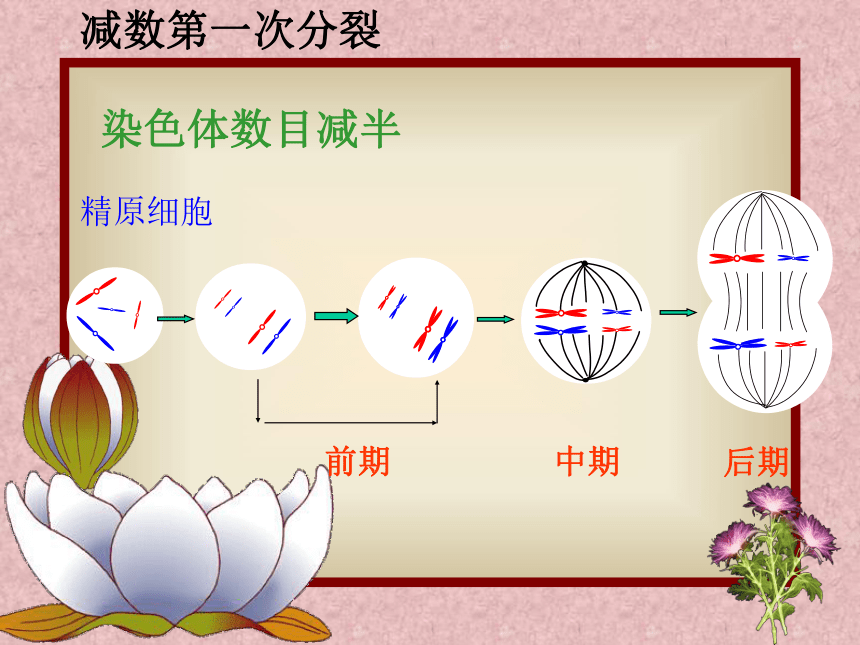 减数第一次分裂

染色体数目减半

精原细胞

前期

中期

后期